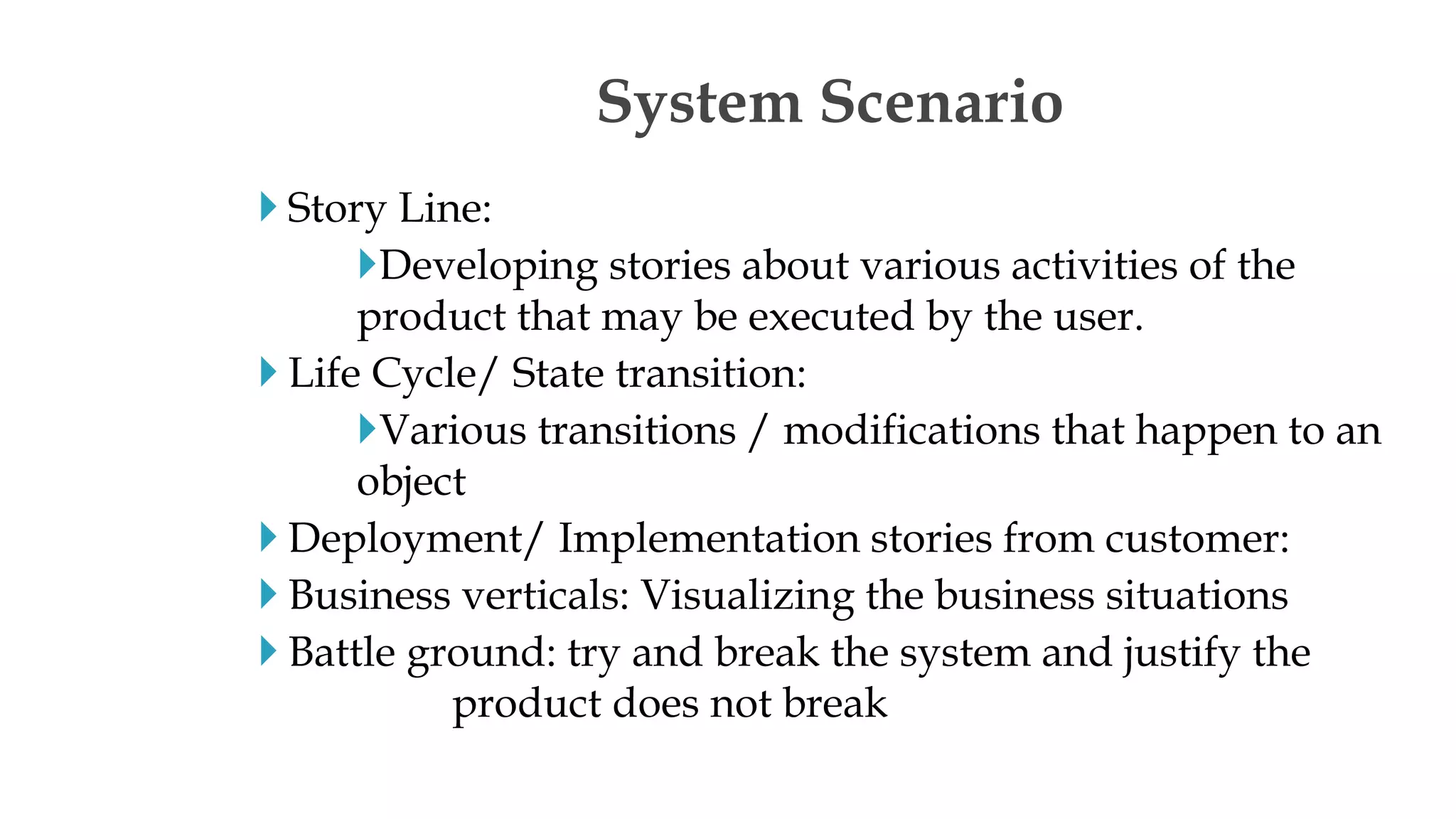 System Scenario

Story Line:

Developing stories about various activities of the product that may be executed by the user.

Life Cycle/ State transition:

Various transitions / modifications that happen to an object

Deployment/ Implementation stories from customer:

Business verticals: Visualizing the business situations

Battle ground: try and break the system and justify the product does not break